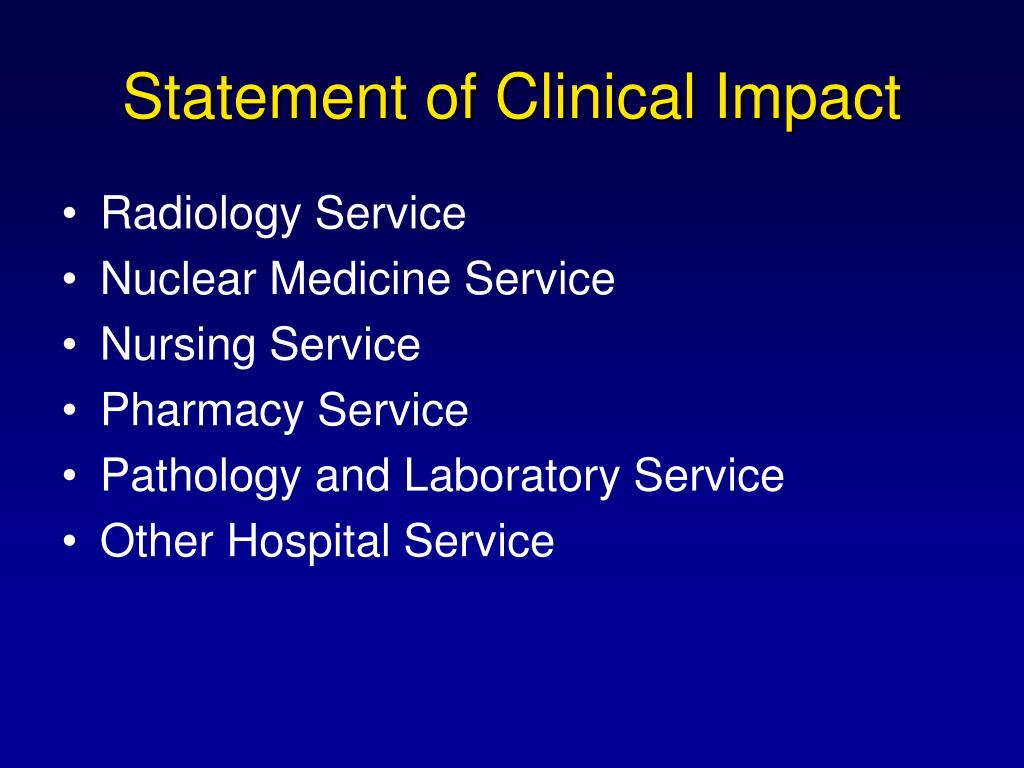 Statement of Clinical Impact

• Radiology Service
• Nuclear Medicine Service
• Nursing Service
• Pharmacy Service
• Pathology and Laboratory Service
• Other Hospital Service